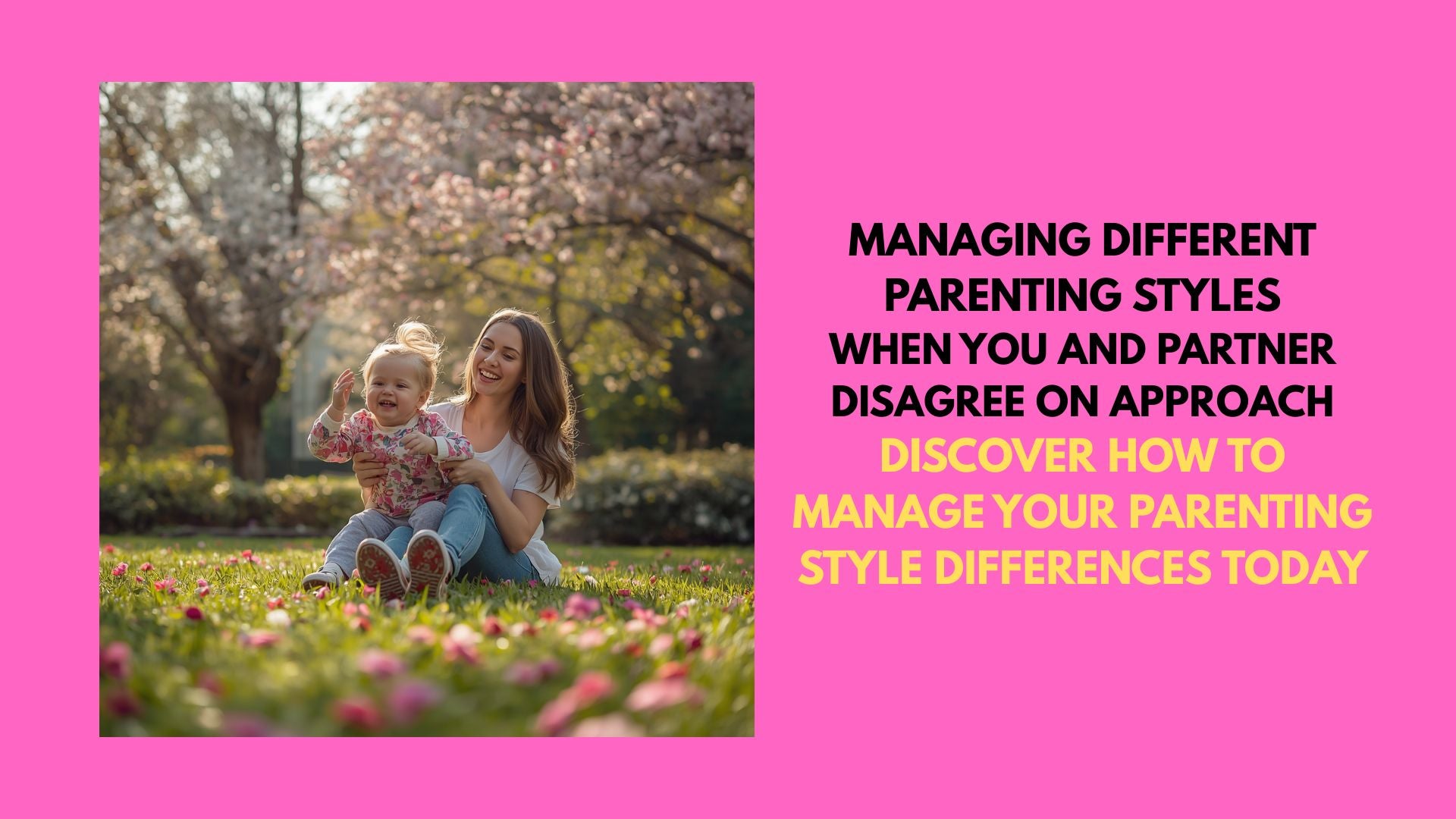 MANAGING DIFFERENT PARENTING STYLES WHEN YOU AND PARTNER DISAGREE ON APPROACH

DISCOVER HOW TO MANAGE YOUR PARENTING STYLE DIFFERENCES TODAY